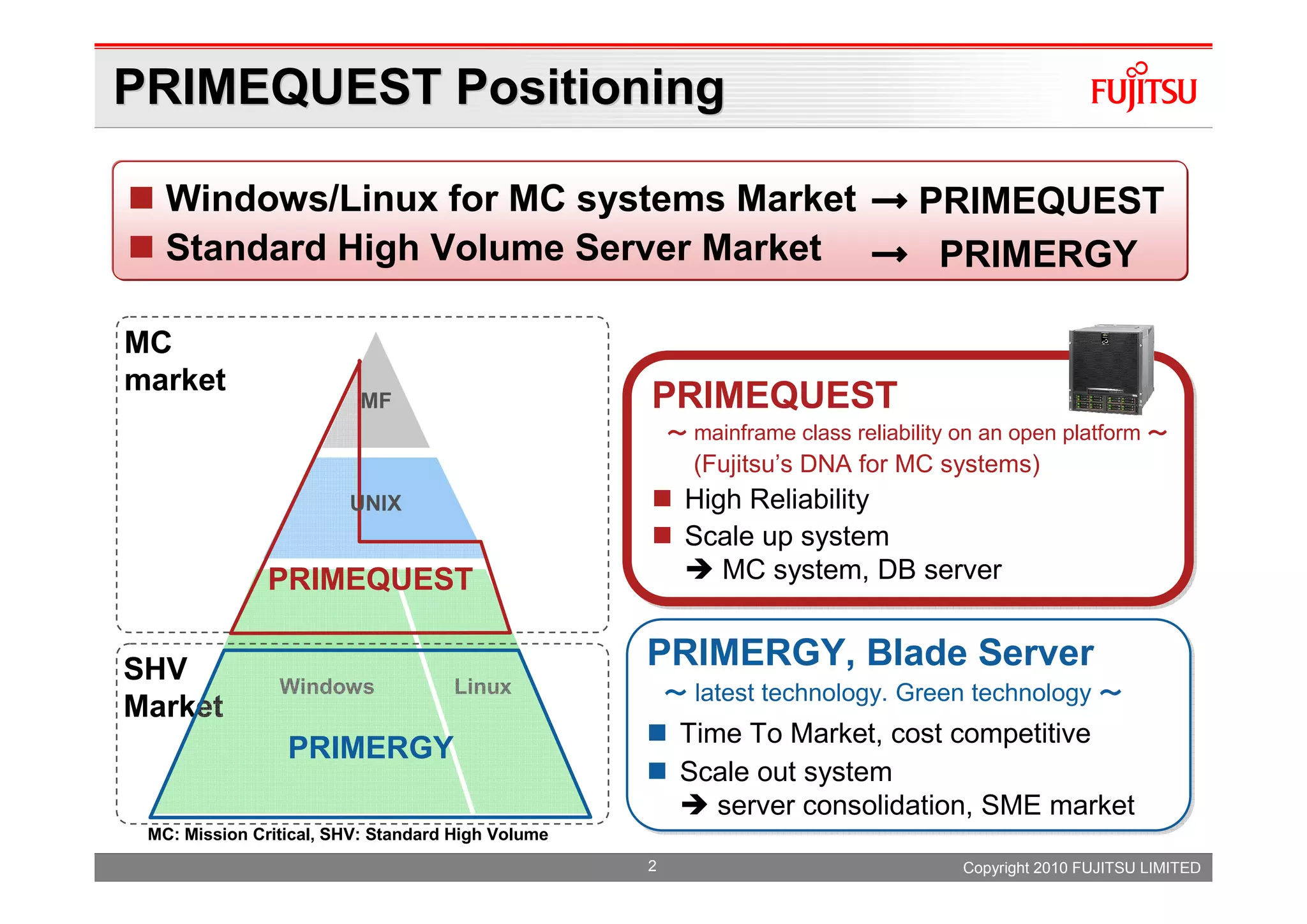 PRIMEQUEST Positioning

FUJITSU

■ Windows/Linux for MC systems Market → PRIMEQUEST
■ Standard High Volume Server Market → PRIMERGY

MC market

MF

UNIX

PRIMEQUEST

SHV Market

Windows

Linux

PRIMERGY

MC: Mission Critical, SHV: Standard High Volume

PRIMEQUEST

～ mainframe class reliability on an open platform ～
(Fujitsu's DNA for MC systems)

■ High Reliability
■ Scale up system
➔ MC system, DB server

PRIMERGY, Blade Server

～ latest technology. Green technology ～

■ Time To Market, cost competitive
■ Scale out system
➔ server consolidation, SME market

2

Copyright 2010 FUJITSU LIMITED